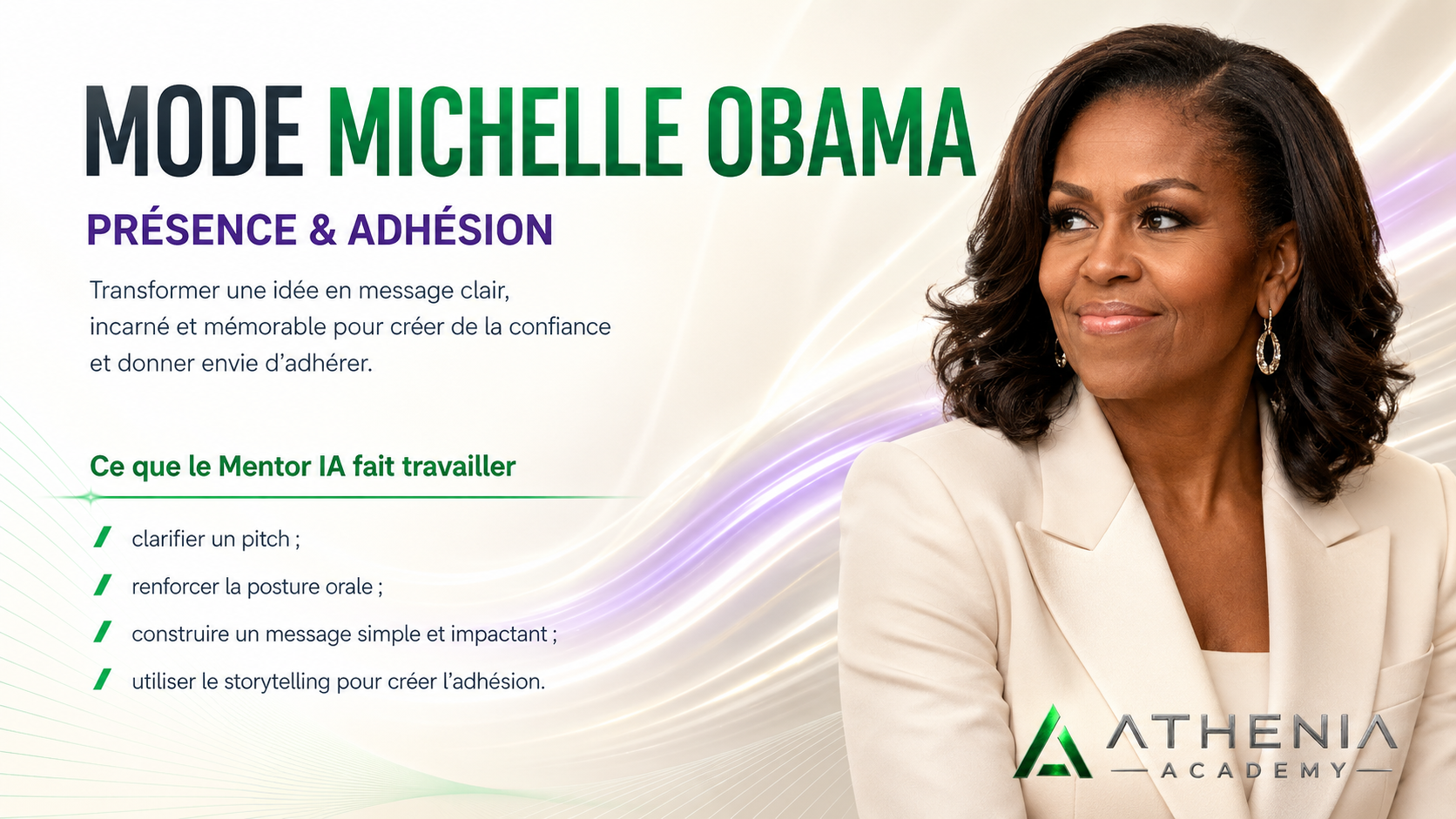 MODE MICHELLE OBAMA

PRÉSENCE & ADHÉSION

Transformer une idée en message clair, incarné et mémorable pour créer de la confiance et donner envie d'adhérer.

Ce que le Mentor IA fait travailler

clarifier un pitch ;

renforcer la posture orale ;

construire un message simple et impactant ;

utiliser le storytelling pour créer l'adhésion.

ATHENIA
ACADEMY